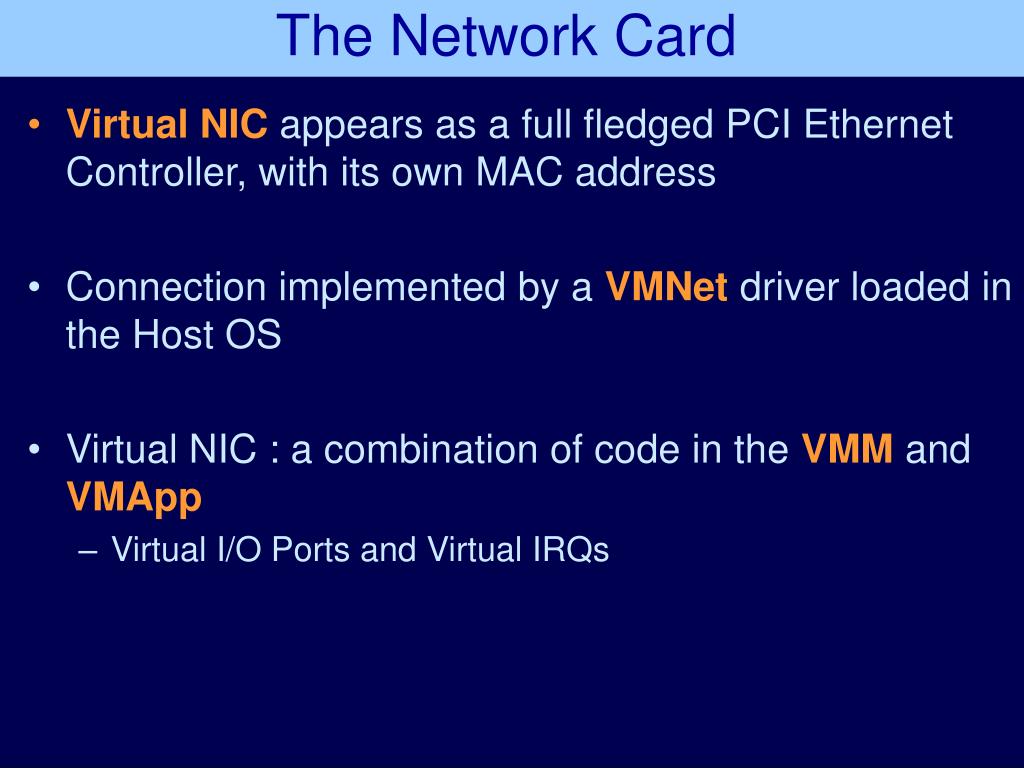 The Network Card

• Virtual NIC appears as a full fledged PCI Ethernet Controller, with its own MAC address

• Connection implemented by a VMNet driver loaded in the Host OS

• Virtual NIC : a combination of code in the VMM and VMApp
– Virtual I/O Ports and Virtual IRQs